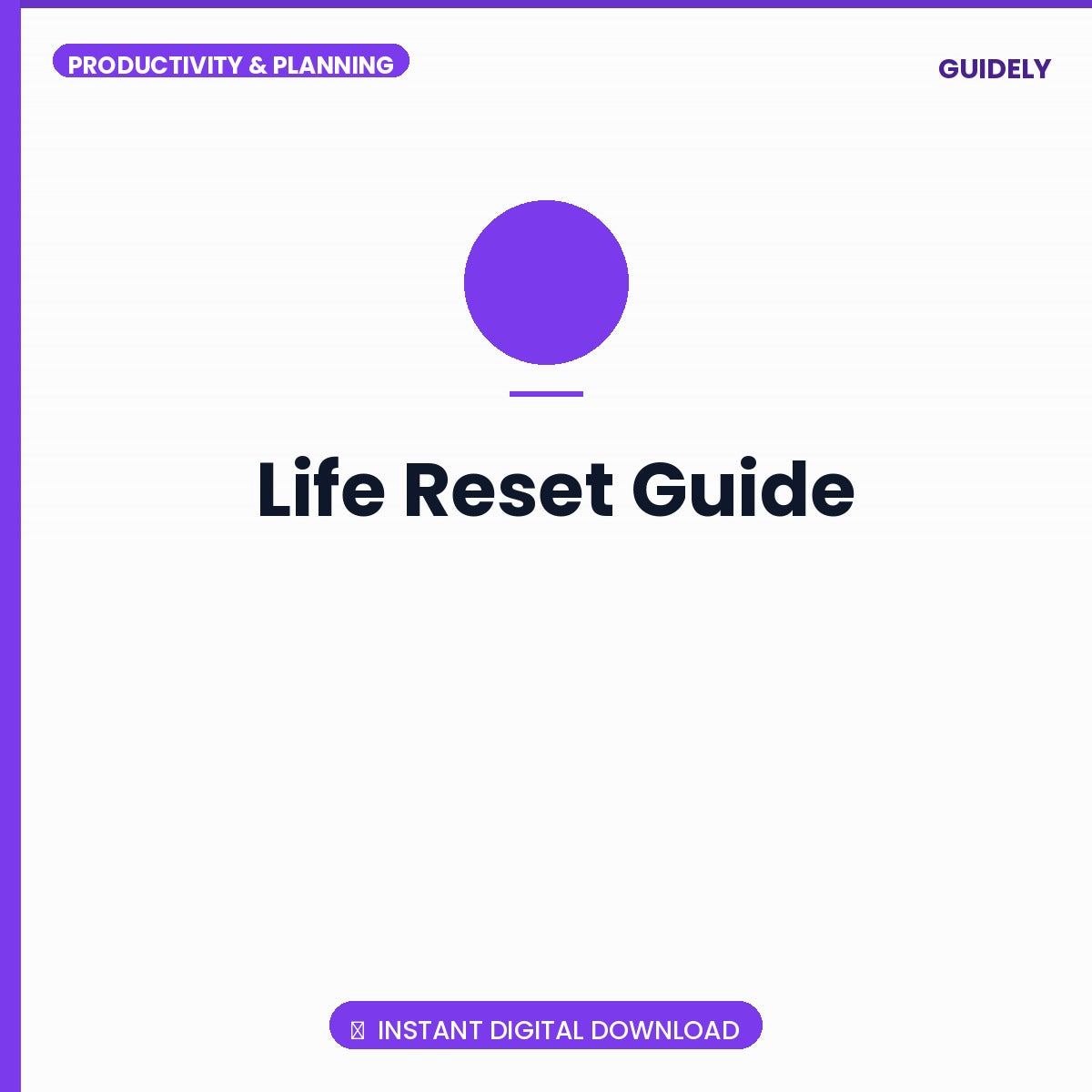 PRODUCTIVITY & PLANNING

GUIDELY

Life Reset Guide

INSTANT DIGITAL DOWNLOAD